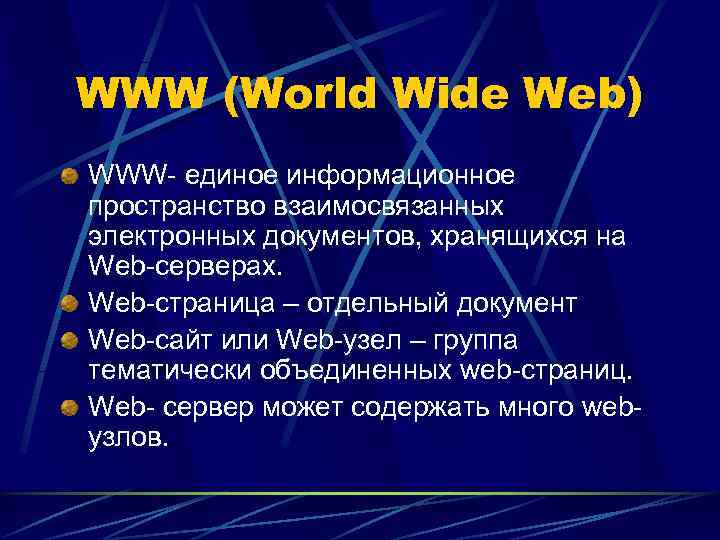 WWW (World Wide Web)

WWW- единое информационное пространство взаимосвязанных электронных документов, хранящихся на Web-серверах.

Web-страница – отдельный документ

Web-сайт или Web-узел – группа тематически объединенных web-страниц.

Web- сервер может содержать много web-узлов.